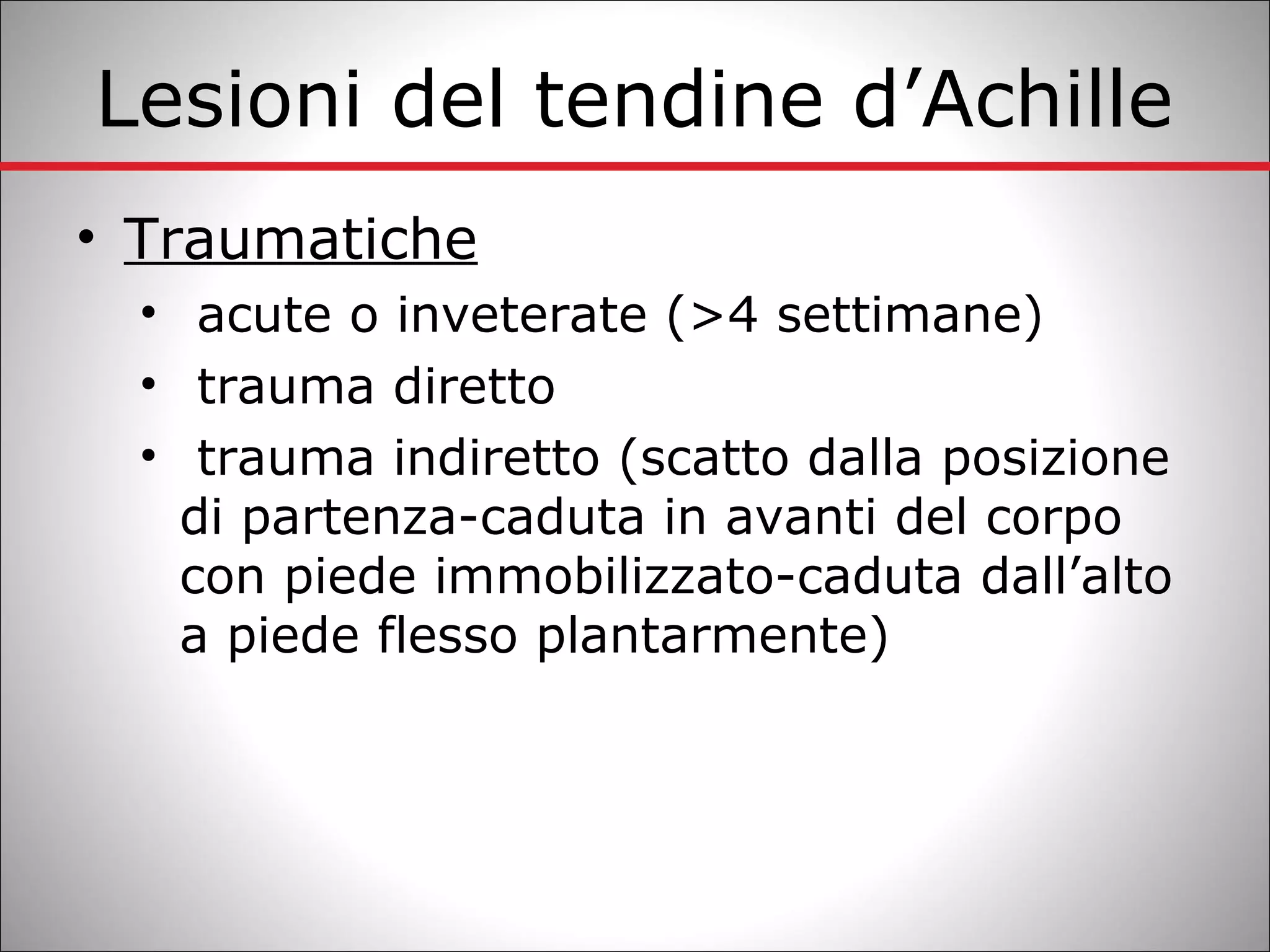 Lesioni del tendine d’Achille

• Traumatiche
• acute o inveterate (>4 settimane)
• trauma diretto
• trauma indiretto (scatto dalla posizione di partenza-caduta in avanti del corpo con piede immobilizzato-caduta dall’alto a piede flesso plantarmente)